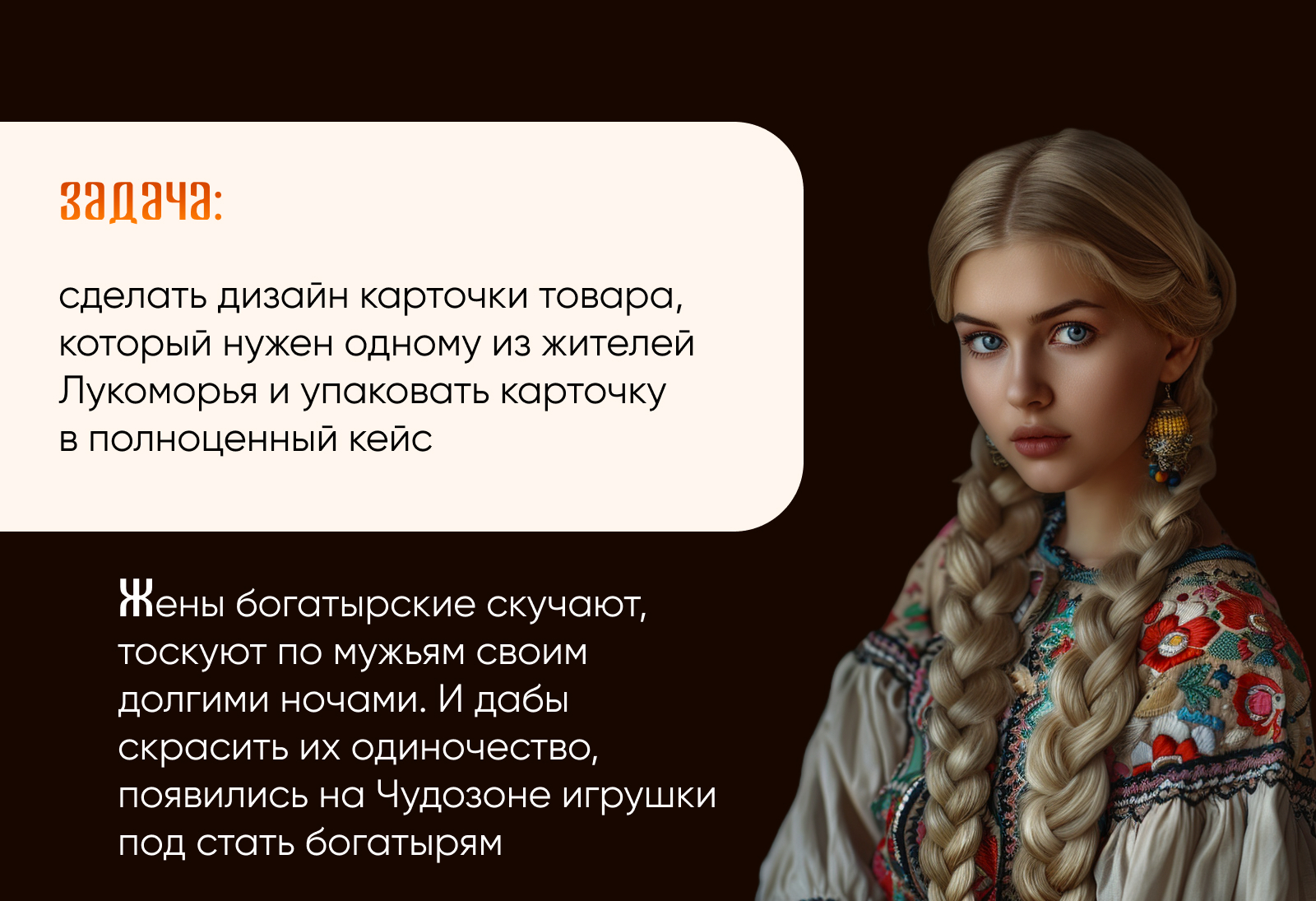 задача:

сделать дизайн карточки товара, который нужен одному из жителей Лукоморья и упаковать карточку в полноценный кейс

Жены богатырские скучают, тоскуют по мужьям своим долгими ночами. И дабы скрасить их одиночество, появились на Чудозоне игрушки под стать богатырям